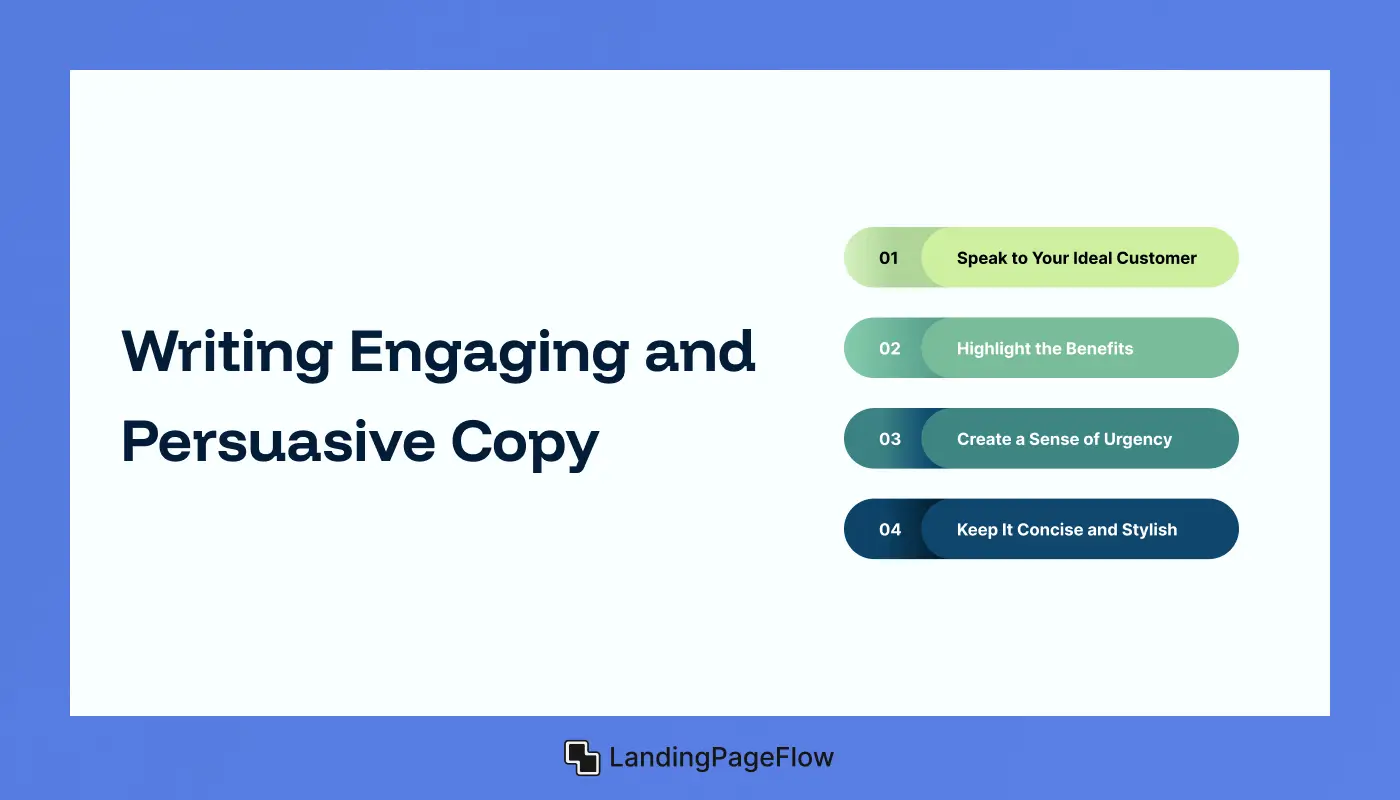 Writing Engaging and Persuasive Copy

01 Speak to Your Ideal Customer

02 Highlight the Benefits

03 Create a Sense of Urgency

04 Keep It Concise and Stylish

LandingPageFlow